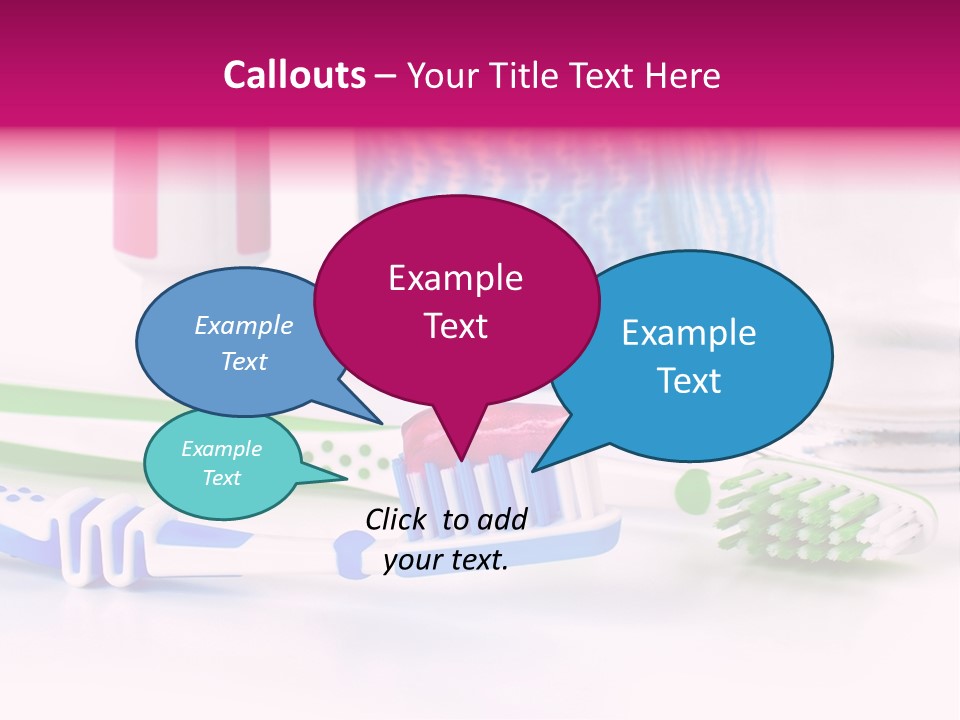 Callouts – Your Title Text Here

Example Text

Example Text

Example Text

Example Text

Click to add your text.